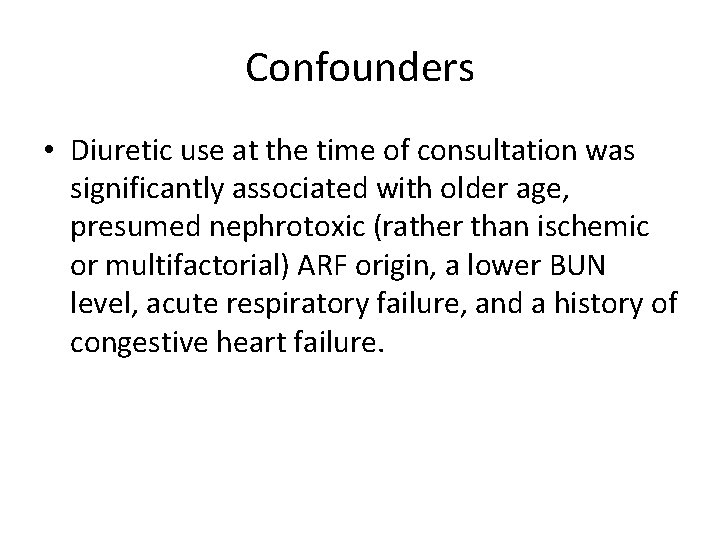 Confounders

• Diuretic use at the time of consultation was significantly associated with older age, presumed nephrotoxic (rather than ischemic or multifactorial) ARF origin, a lower BUN level, acute respiratory failure, and a history of congestive heart failure.